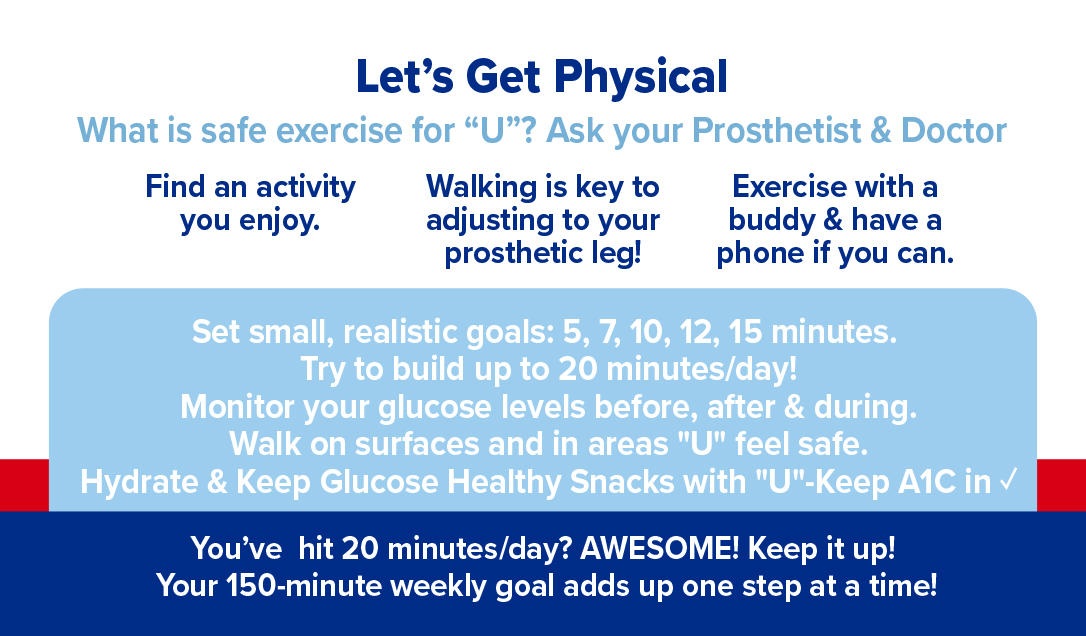 Let’s Get Physical

What is safe exercise for “U”? Ask your Prosthetist & Doctor

Find an activity you enjoy.

Walking is key to adjusting to your prosthetic leg!

Exercise with a buddy & have a phone if you can.

Set small, realistic goals: 5, 7, 10, 12, 15 minutes.
Try to build up to 20 minutes/day!
Monitor your glucose levels before, after & during.
Walk on surfaces and in areas "U" feel safe.
Hydrate & Keep Glucose Healthy Snacks with "U"-Keep A1C in ✓

You’ve hit 20 minutes/day? AWESOME! Keep it up!
Your 150-minute weekly goal adds up one step at a time!